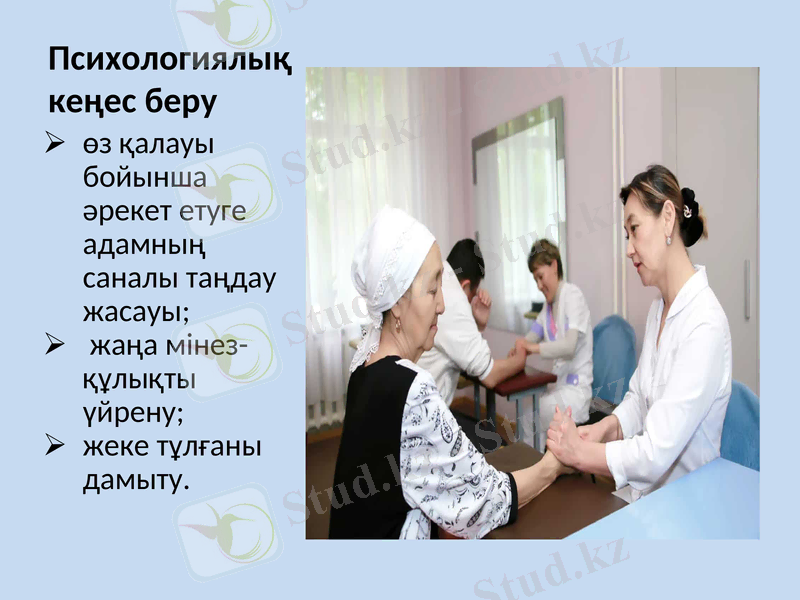 Психологиялық кеңес беру

➢ өз қалауы бойынша әрекет етуге адамның саналы таңдау жасауы;
➢ жаңа мінез-құлықты үйрену;
➢ жеке тұлғаны дамыту.

Stud.kz